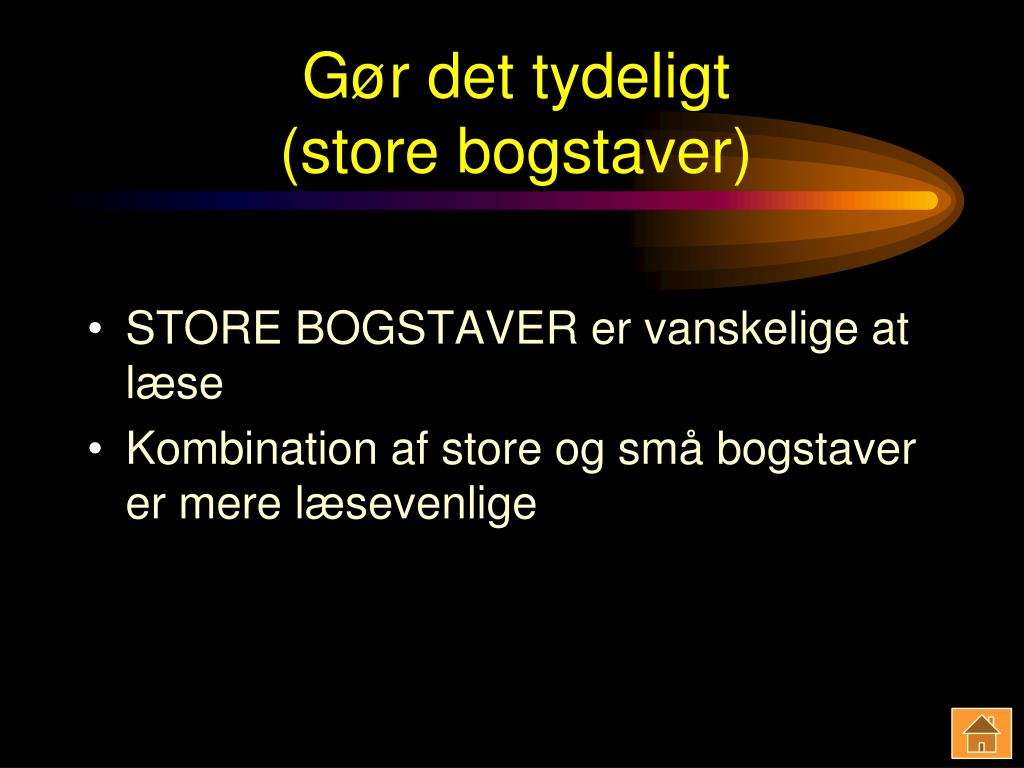 Gør det tydeligt
(store bogstaver)

• STORE BOGSTAVER er vanskelige at læse
• Kombination af store og små bogstaver er mere læsevenlige